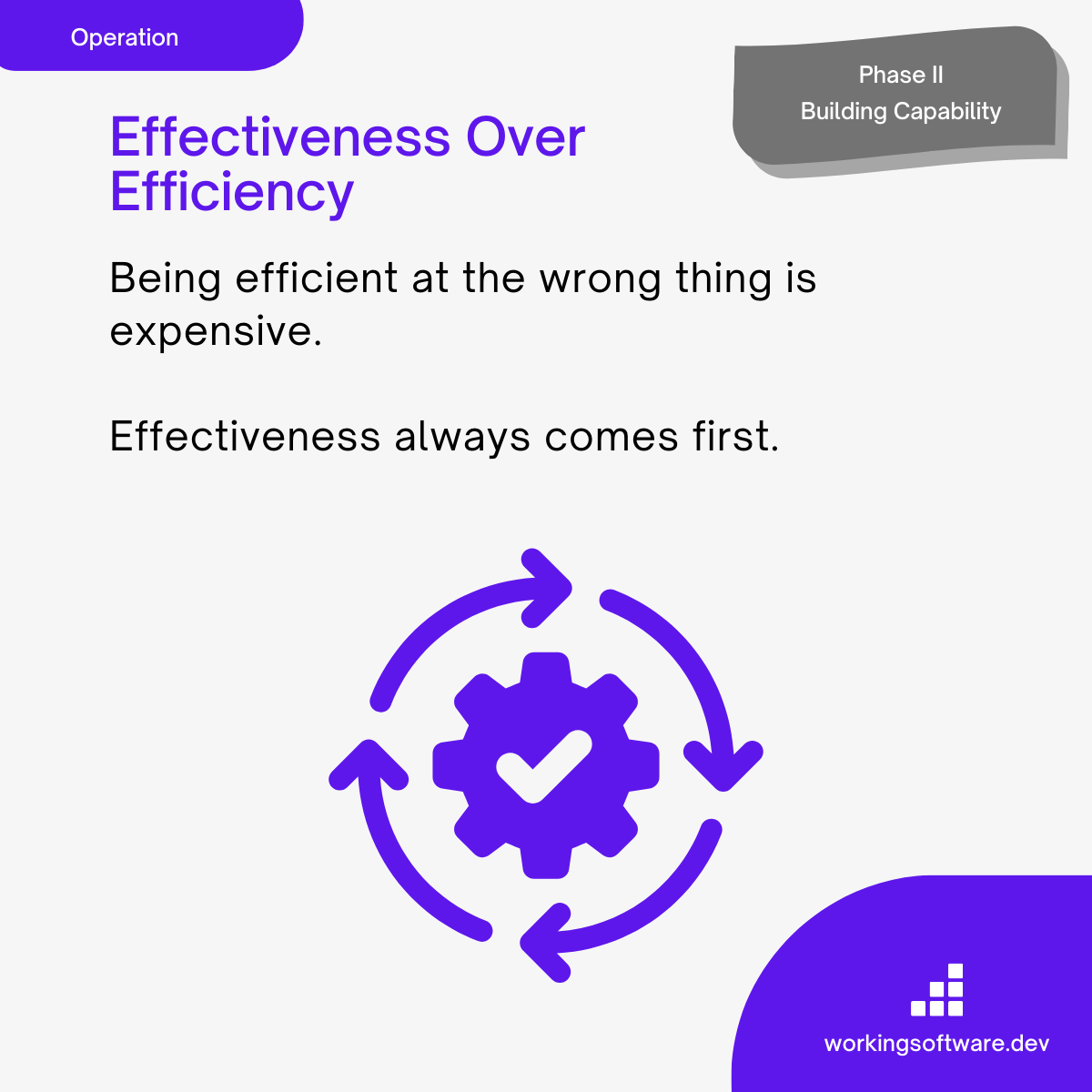 Operation

Phase II
Building Capability

Effectiveness Over Efficiency

Being efficient at the wrong thing is expensive.

Effectiveness always comes first.

workingsoftware.dev